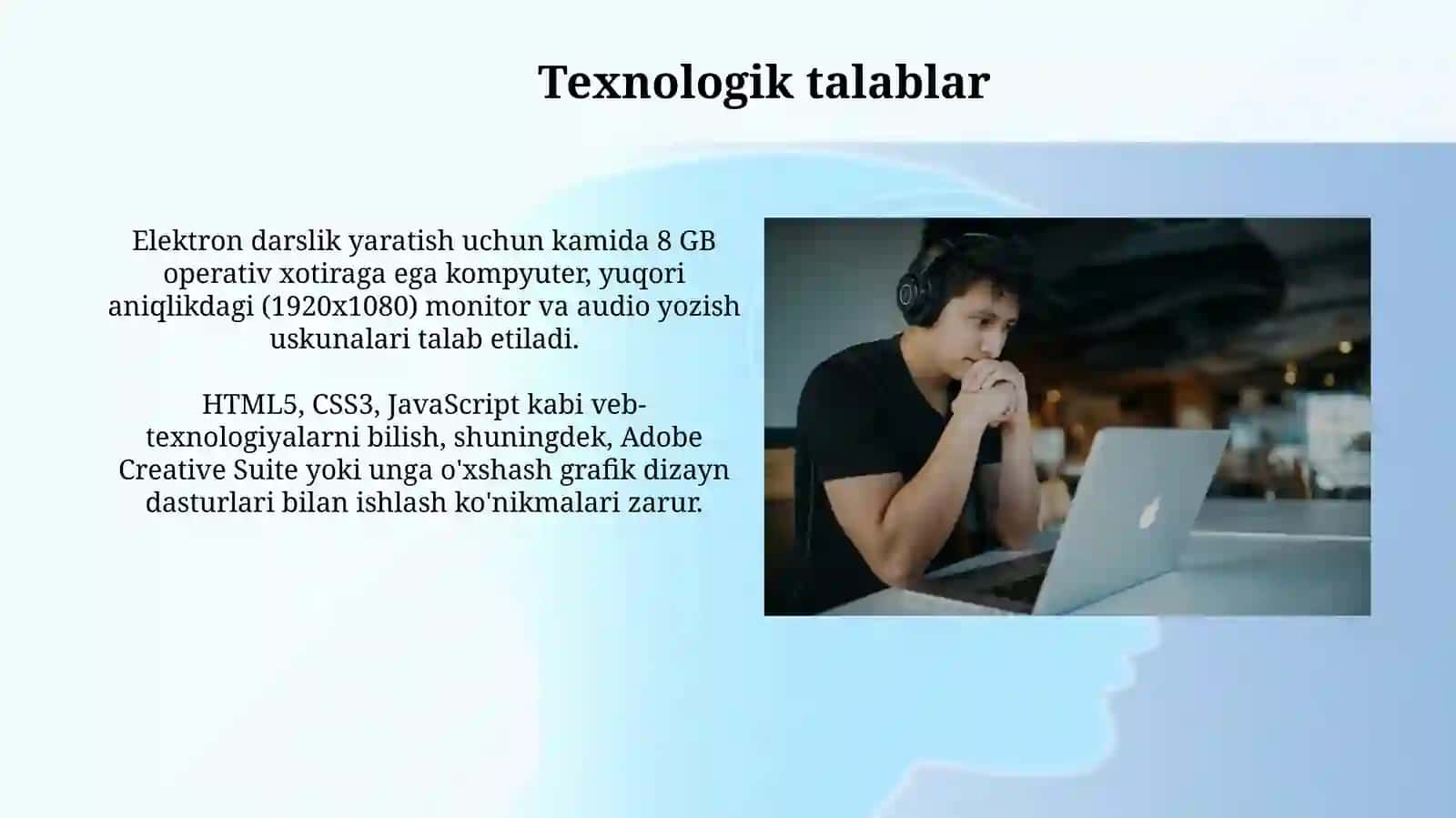 Texnologik talablar

Elektron darslik yaratish uchun kamida 8 GB operativ xotiraga ega kompyuter, yuqori aniqlikdagi (1920x1080) monitor va audio yozish uskunalari talab etiladi.

HTML5, CSS3, JavaScript kabi veb-texnologiyalarni bilish, shuningdek, Adobe Creative Suite yoki unga o'xshash grafik dizayn dasturlari bilan ishlash ko'nikmalari zarur.